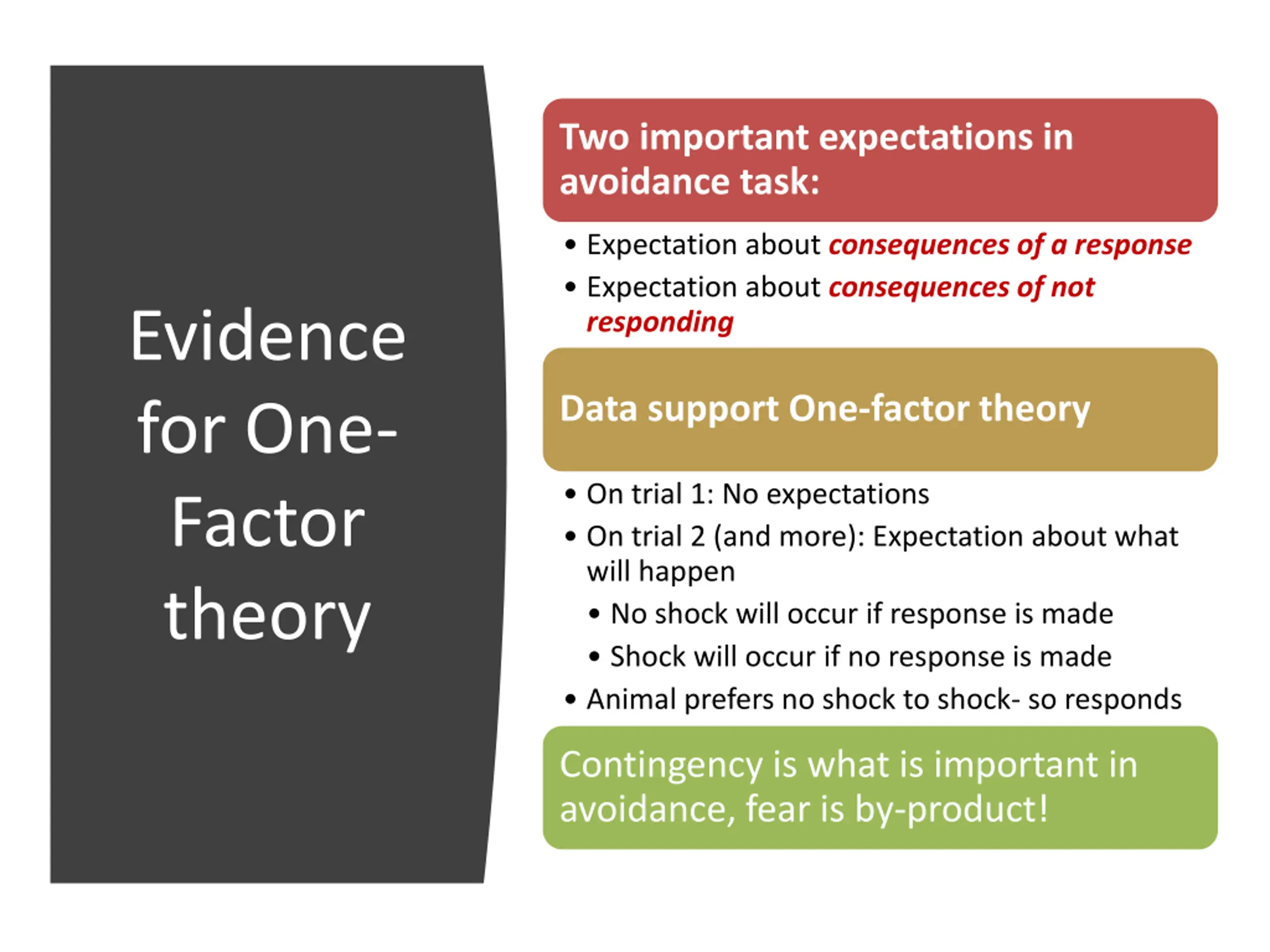 Evidence for One-Factor theory

Two important expectations in avoidance task:

• Expectation about consequences of a response
• Expectation about consequences of not responding

Data support One-factor theory

• On trial 1: No expectations
• On trial 2 (and more): Expectation about what will happen
  • No shock will occur if response is made
  • Shock will occur if no response is made
• Animal prefers no shock to shock- so responds

Contingency is what is important in avoidance, fear is by-product!